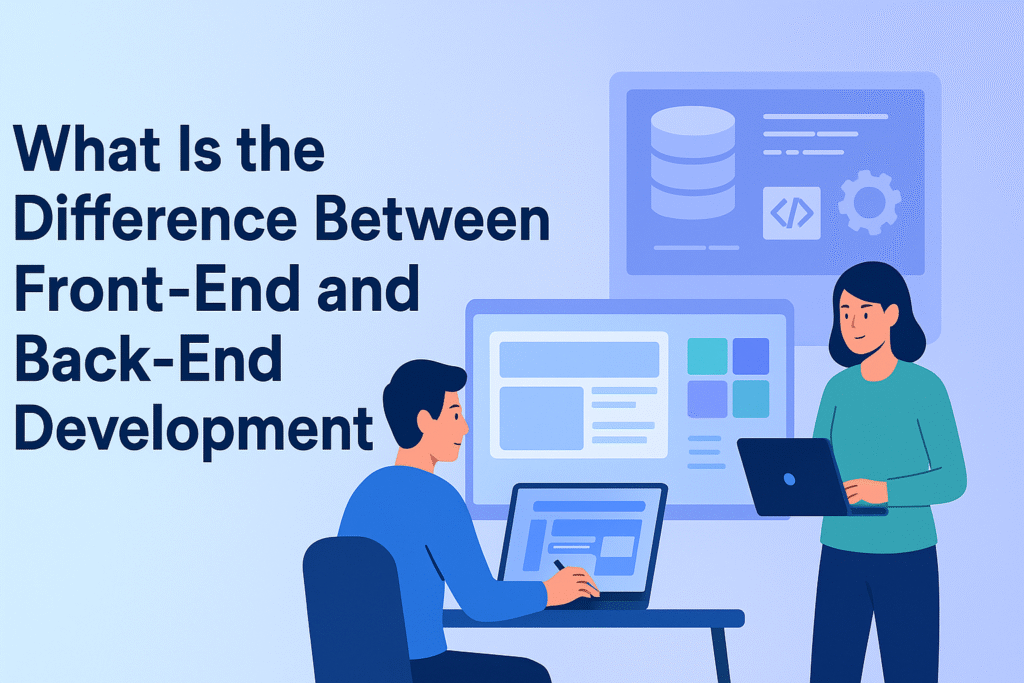 What Is the Difference Between Front-End and Back-End Development

</>